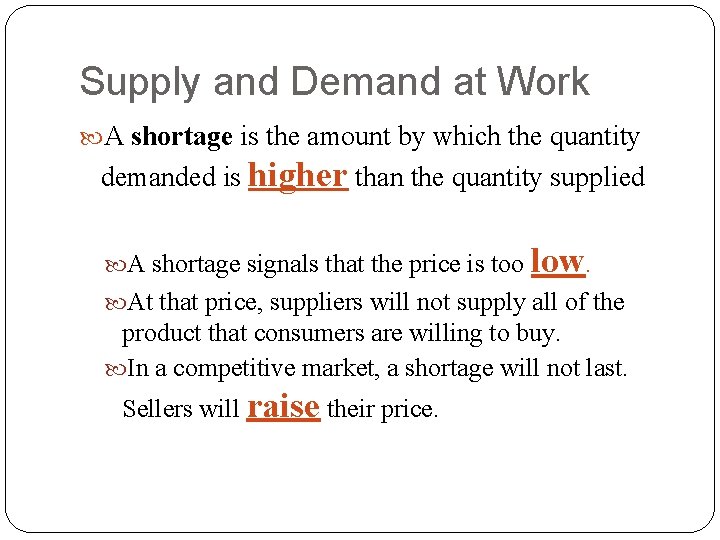 Supply and Demand at Work

A shortage is the amount by which the quantity demanded is higher than the quantity supplied

A shortage signals that the price is too low.

At that price, suppliers will not supply all of the product that consumers are willing to buy.

In a competitive market, a shortage will not last. Sellers will raise their price.